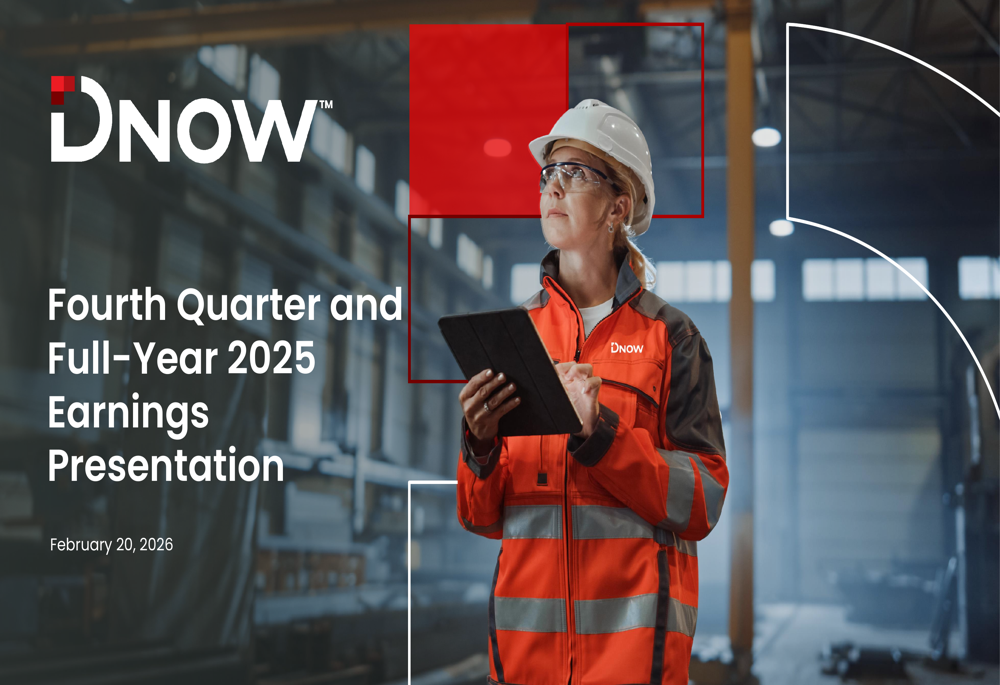 DNOW™

Fourth Quarter and Full-Year 2025 Earnings Presentation

February 20, 2026

DNOW